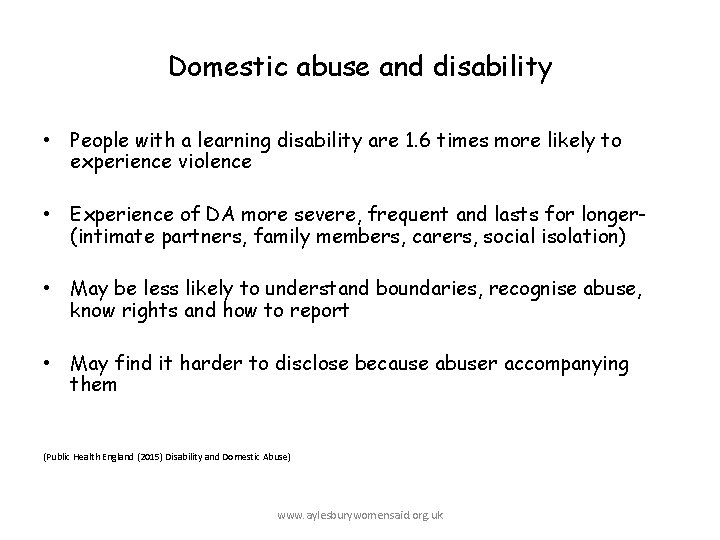 Domestic abuse and disability

• People with a learning disability are 1.6 times more likely to experience violence

• Experience of DA more severe, frequent and lasts for longer- (intimate partners, family members, carers, social isolation)

• May be less likely to understand boundaries, recognise abuse, know rights and how to report

• May find it harder to disclose because abuser accompanying them

(Public Health England (2015) Disability and Domestic Abuse)

www.aylesburywomensaid.org.uk